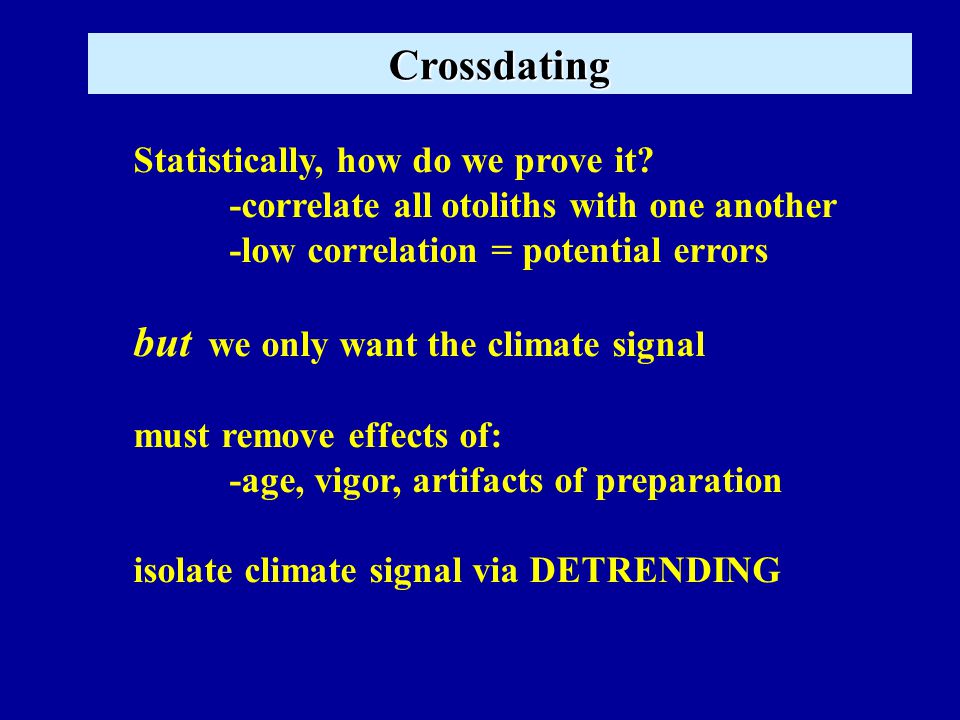 Crossdating

Statistically, how do we prove it?
-correlate all otoliths with one another
-low correlation = potential errors

but we only want the climate signal

must remove effects of:
-age, vigor, artifacts of preparation

isolate climate signal via DETRENDING